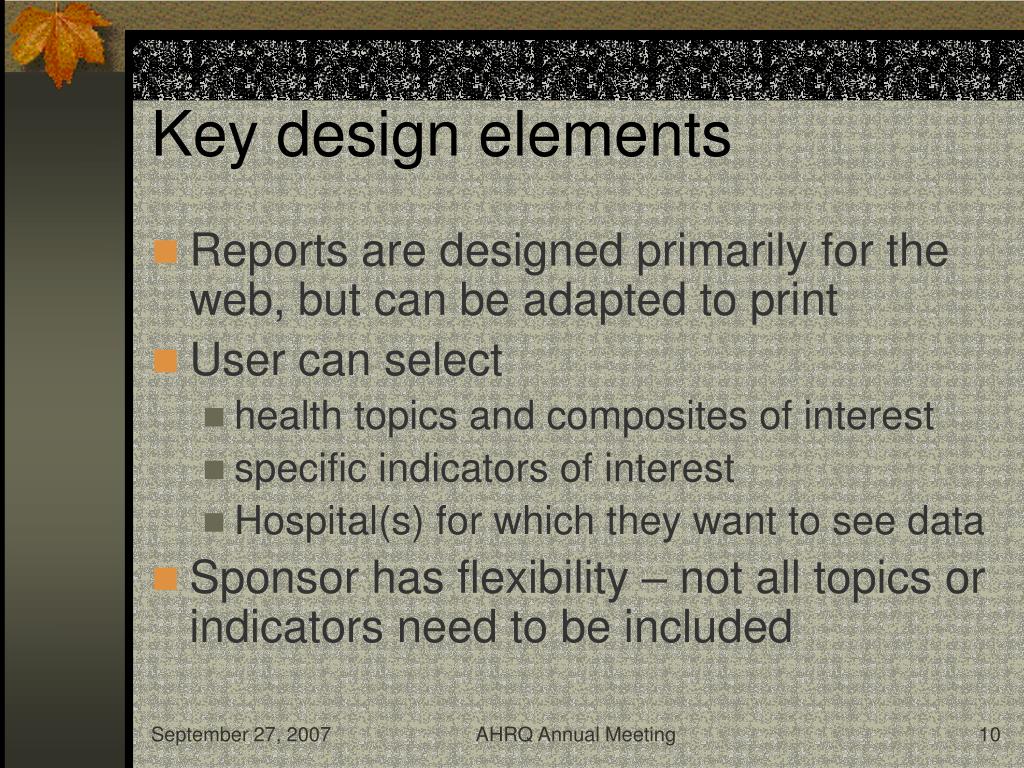 Key design elements

Reports are designed primarily for the web, but can be adapted to print

User can select

health topics and composites of interest

specific indicators of interest

Hospital(s) for which they want to see data

Sponsor has flexibility – not all topics or indicators need to be included

September 27, 2007

AHRQ Annual Meeting

10